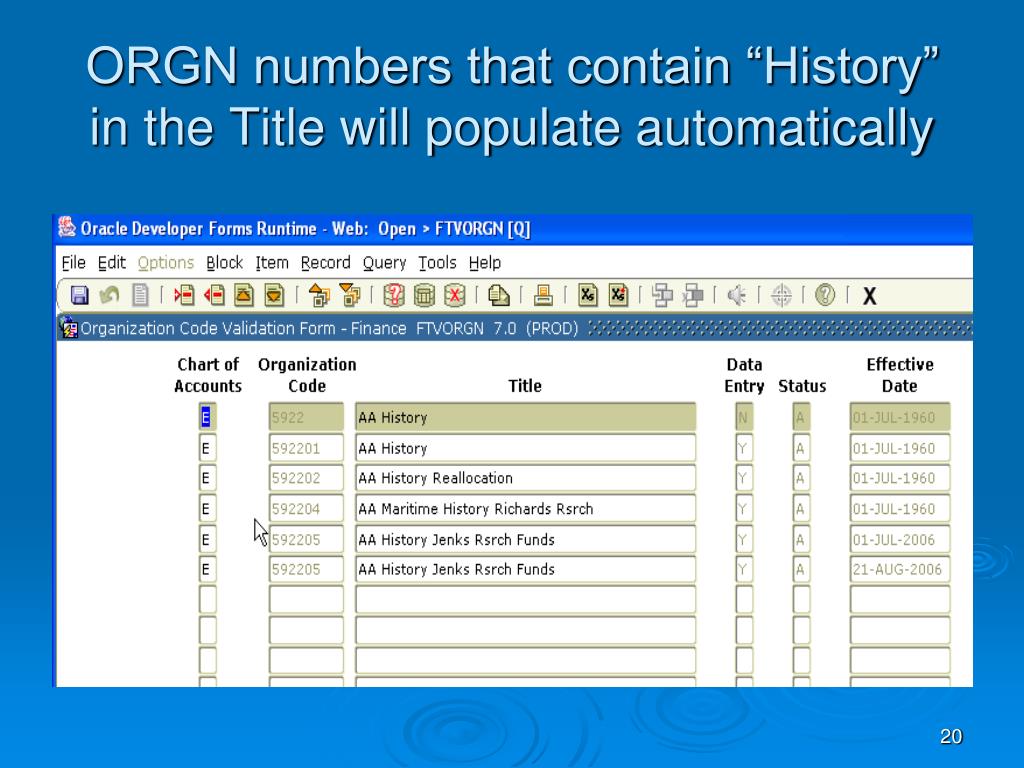 ORGN numbers that contain “History” in the Title will populate automatically

Oracle Developer Forms Runtime - Web: Open > FTVORGN [Q]

File Edit Options Block Item Record Query Tools Help

X

Organization Code Validation Form - Finance FTVORGN 7.0 (PROD)

| Chart of Accounts | Organization Code | Title | Data Entry | Status | Effective Date |
|---|---|---|---|---|---|
| E | 5922 | AA History | N | A | 01-JUL-1960 |
| E | 592201 | AA History | Y | A | 01-JUL-1960 |
| E | 592202 | AA History Reallocation | Y | A | 01-JUL-1960 |
| E | 592204 | AA Maritime History Richards Rsrch | Y | A | 01-JUL-1960 |
| E | 592205 | AA History Jenks Rsrch Funds | Y | A | 01-JUL-2006 |
| E | 592205 | AA History Jenks Rsrch Funds | Y | A | 21-AUG-2006 |

20